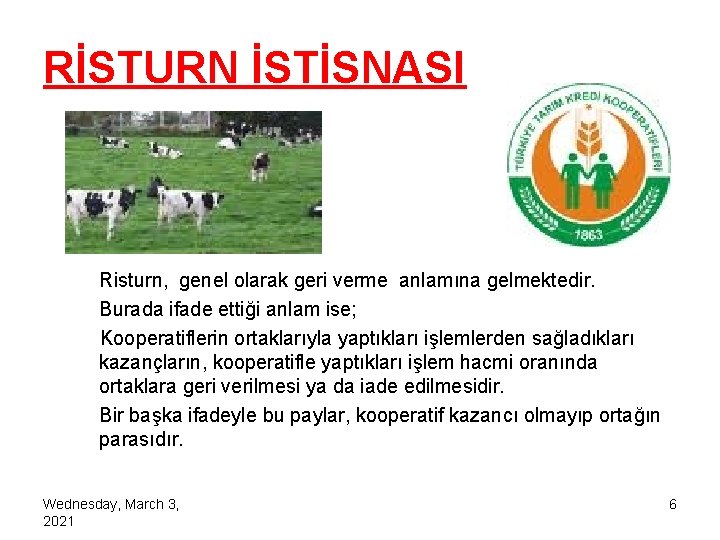 RİSTURN İSTİSNASI

TÜRKİYE TARIM KREDİ KOOPERATİFLERİ
1863

Risturn, genel olarak geri verme anlamına gelmektedir.

Burada ifade ettiği anlam ise;

Kooperatiflerin ortaklarıyla yaptıkları işlemlerden sağladıkları kazançların, kooperatifle yaptıkları işlem hacmi oranında ortaklara geri verilmesi ya da iade edilmesidir.

Bir başka ifadeyle bu paylar, kooperatif kazancı olmayıp ortağın parasıdır.

Wednesday, March 3, 2021

6